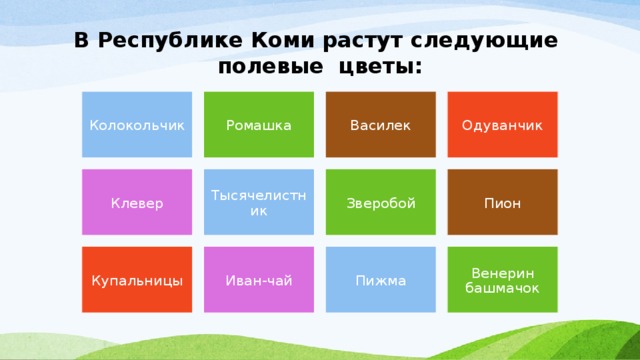 В Республике Коми растут следующие полевые цветы:

Колокольчик

Ромашка

Василек

Одуванчик

Клевер

Тысячелистник

Зверобой

Пион

Купальницы

Иван-чай

Пижма

Венерин башмачок